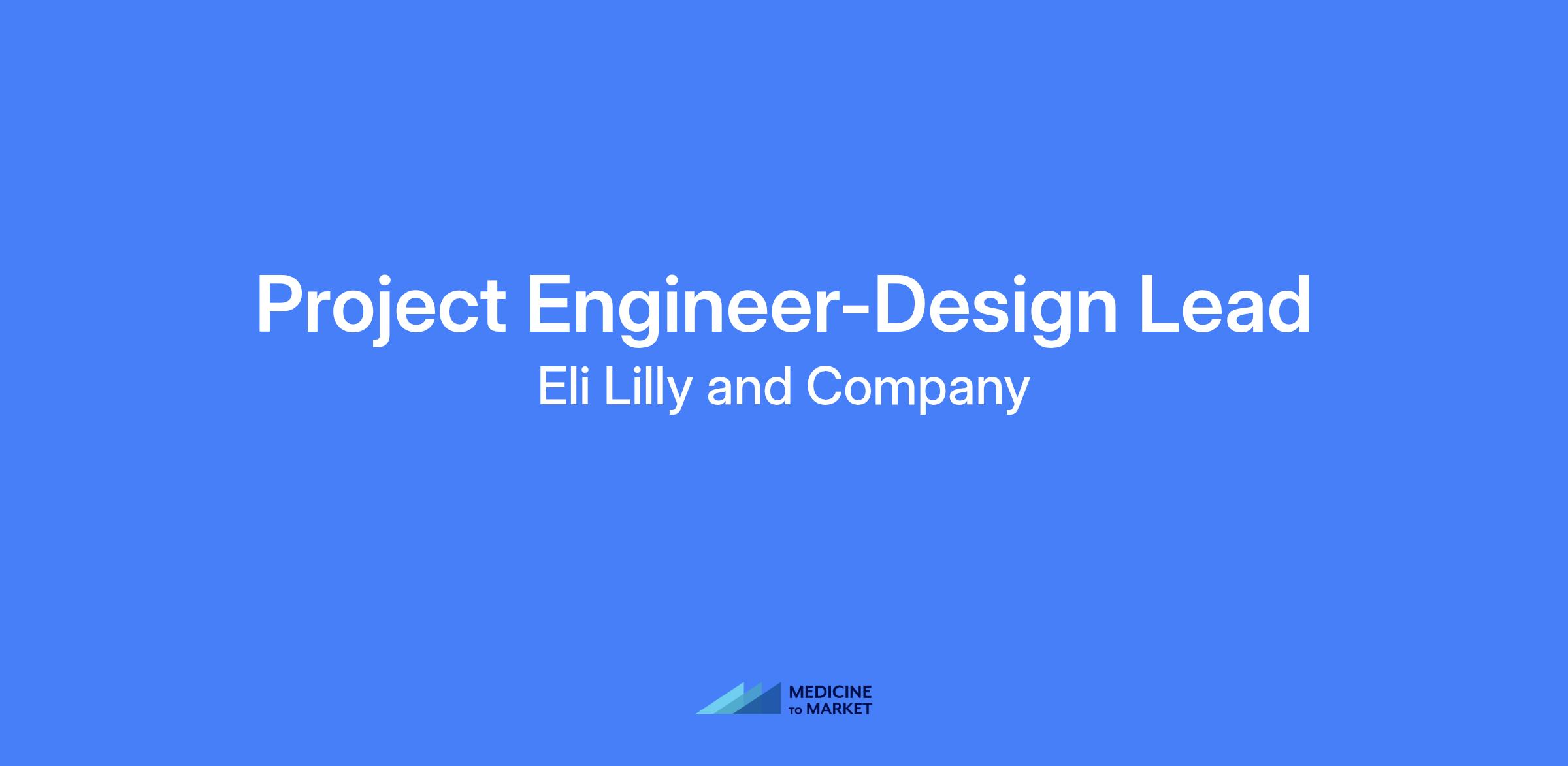 Project Engineer-Design Lead
Eli Lilly and Company

MEDICINE TO MARKET